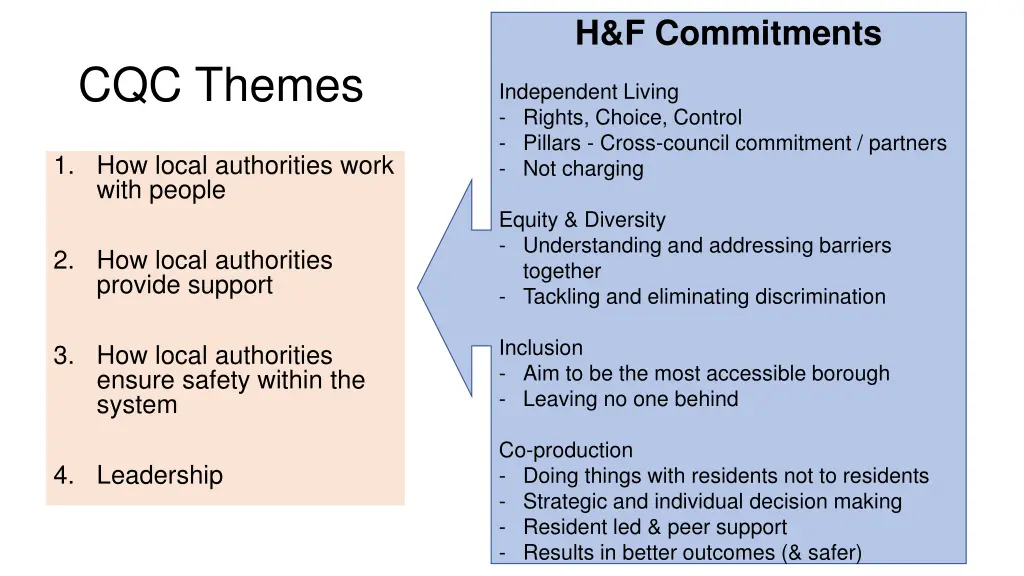 CQC Themes

1. How local authorities work with people

2. How local authorities provide support

3. How local authorities ensure safety within the system

4. Leadership

H&F Commitments

Independent Living
- Rights, Choice, Control
- Pillars - Cross-council commitment / partners
- Not charging

Equity & Diversity
- Understanding and addressing barriers together
- Tackling and eliminating discrimination

Inclusion
- Aim to be the most accessible borough
- Leaving no one behind

Co-production
- Doing things with residents not to residents
- Strategic and individual decision making
- Resident led & peer support
- Results in better outcomes (& safer)